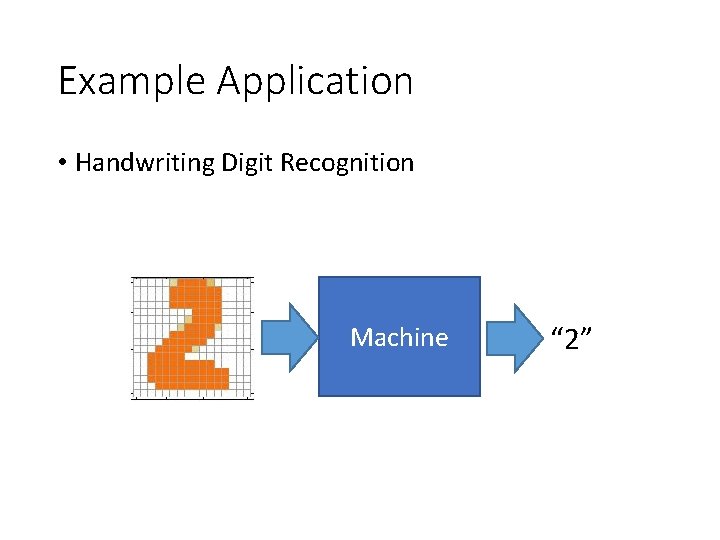 Example Application

• Handwriting Digit Recognition

Machine

“2”